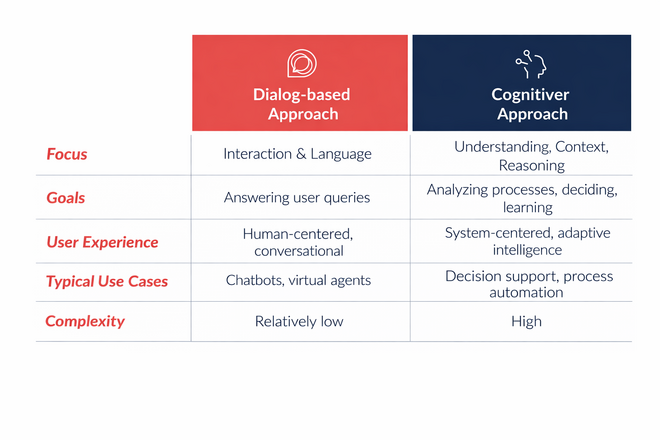 | | Dialog-based Approach | Cognitiver Approach |
|---|---|---|
| Focus | Interaction & Language | Understanding, Context, Reasoning |
| Goals | Answering user queries | Analyzing processes, deciding, learning |
| User Experience | Human-centered, conversational | System-centered, adaptive intelligence |
| Typical Use Cases | Chatbots, virtual agents | Decision support, process automation |
| Complexity | Relatively low | High |